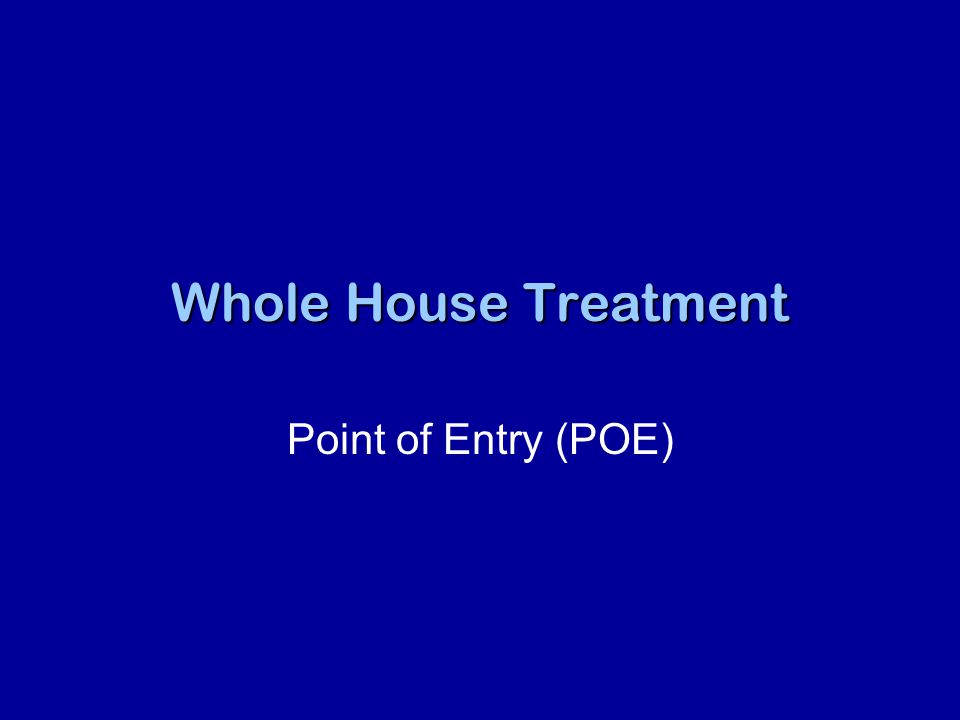 Whole House Treatment

Point of Entry (POE)